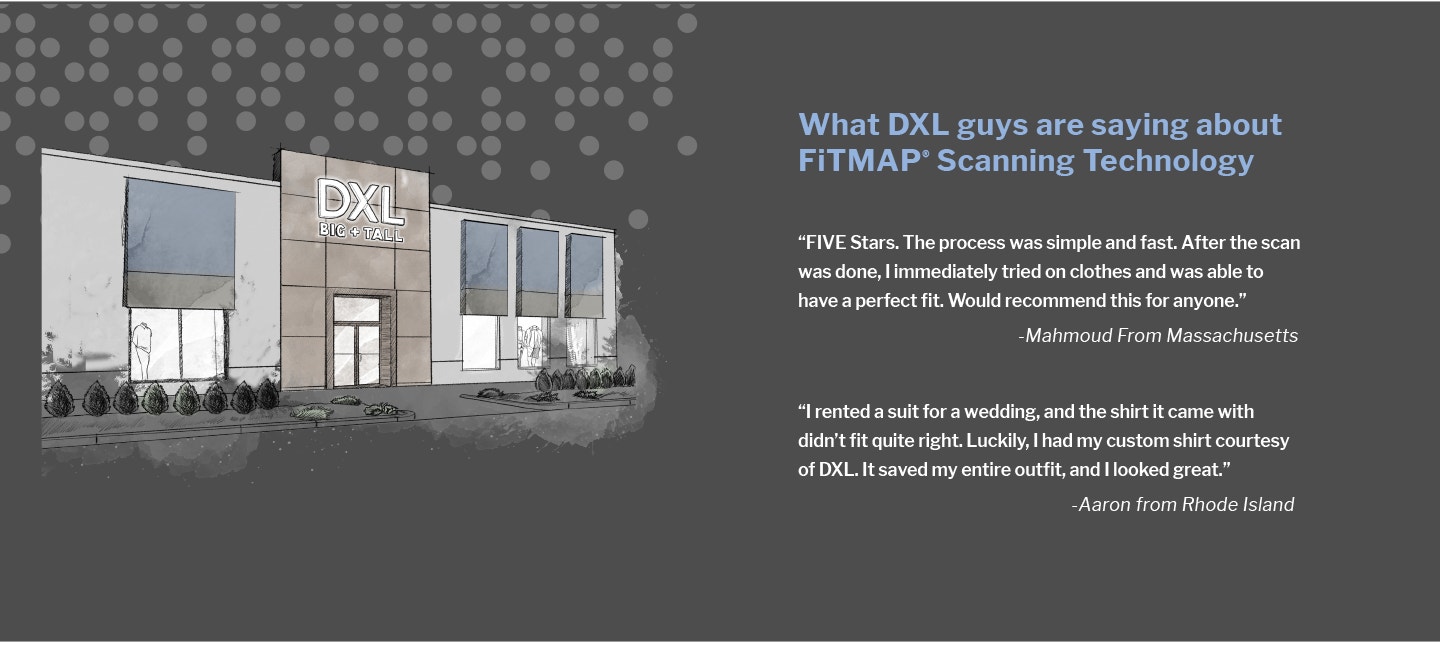 DXL
BIG + TALL

What DXL guys are saying about FiTMAP® Scanning Technology

“FIVE Stars. The process was simple and fast. After the scan was done, I immediately tried on clothes and was able to have a perfect fit. Would recommend this for anyone.”

-Mahmoud From Massachusetts

“I rented a suit for a wedding, and the shirt it came with didn’t fit quite right. Luckily, I had my custom shirt courtesy of DXL. It saved my entire outfit, and I looked great.”

-Aaron from Rhode Island